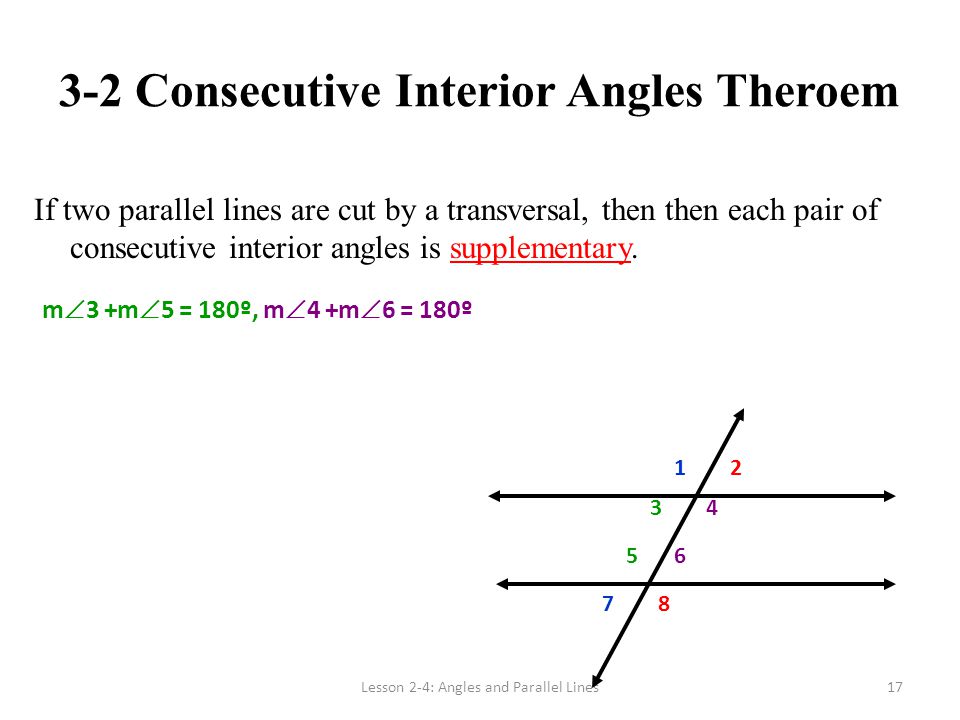 3-2 Consecutive Interior Angles Theroem

If two parallel lines are cut by a transversal, then then each pair of consecutive interior angles is supplementary.

$m\angle 3 + m\angle 5 = 180º$, $m\angle 4 + m\angle 6 = 180º$

1 2
3 4
5 6
7 8

Lesson 2-4: Angles and Parallel Lines

17